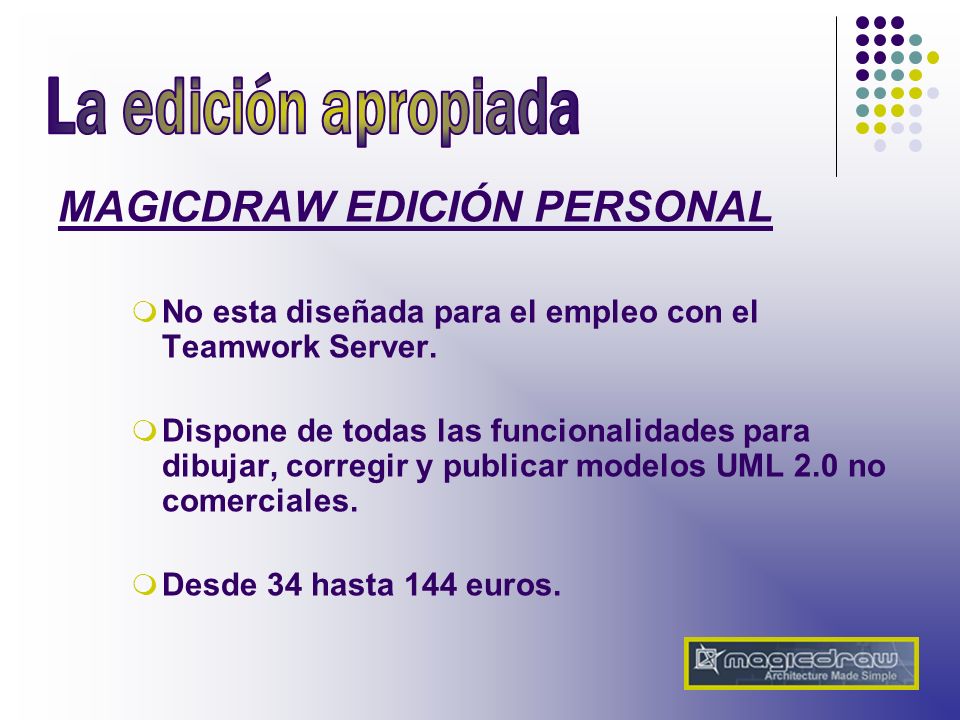 La edición apropiada

MAGICDRAW EDICIÓN PERSONAL

No esta diseñada para el empleo con el Teamwork Server.

Dispone de todas las funcionalidades para dibujar, corregir y publicar modelos UML 2.0 no comerciales.

Desde 34 hasta 144 euros.

magicdraw
Architecture Made Simple